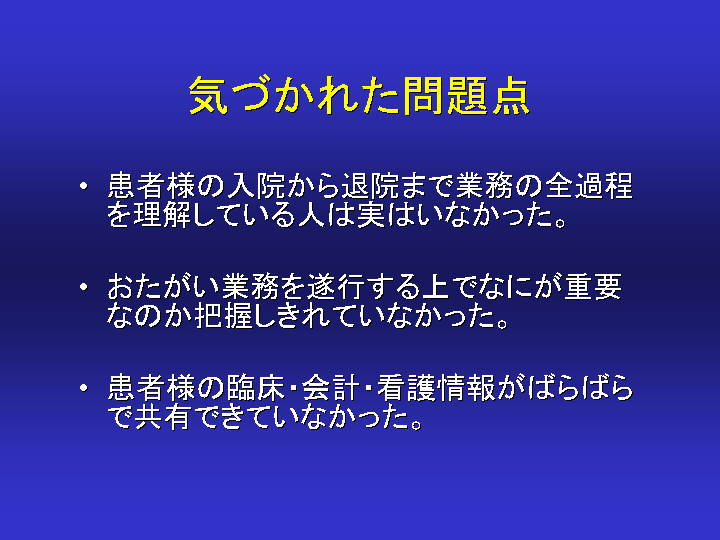 気づかれた問題点

• 患者様の入院から退院まで業務の全過程を理解している人は実はいなかった。

• おたがい業務を遂行する上でなにが重要なのか把握しきれていなかった。

• 患者様の臨床・会計・看護情報がばらばらで共有できていなかった。